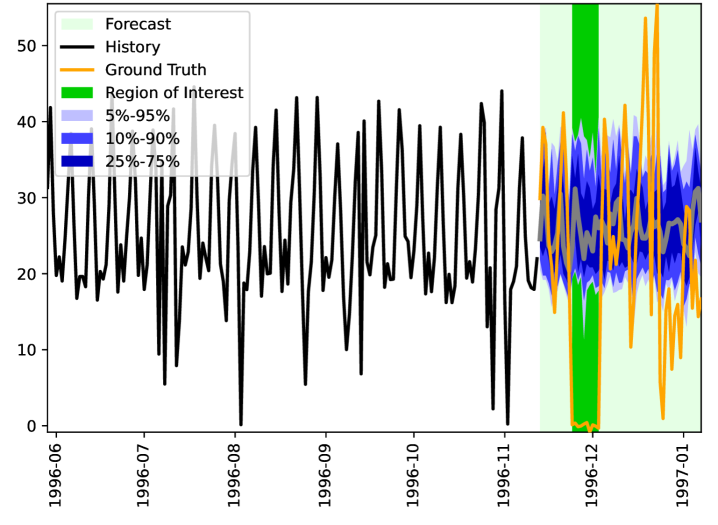 Forecast
History
Ground Truth
Region of Interest
5%-95%
10%-90%
25%-75%

50
40
30
20
10
0

1996-06
1996-07
1996-08
1996-09
1996-10
1996-11
1996-12
1997-01